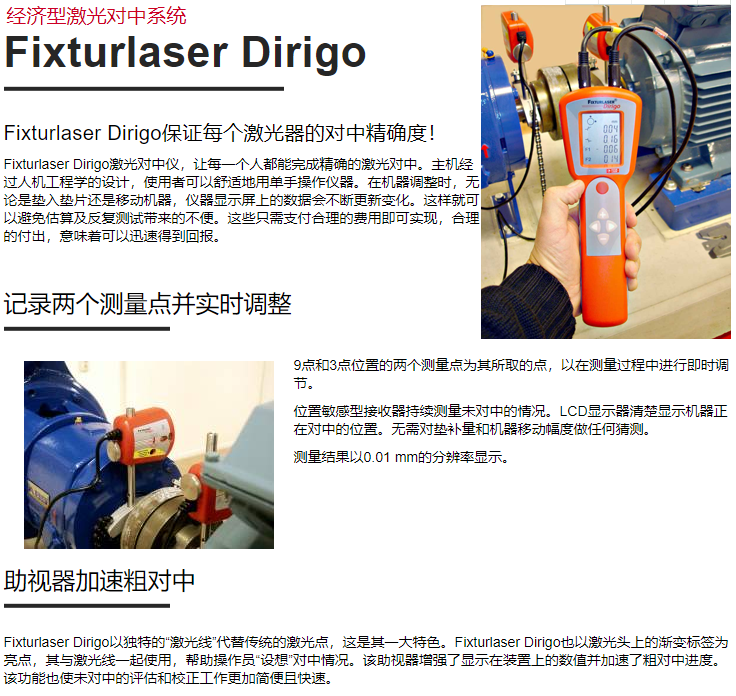 经济型激光对中系统

Fixturlaser Dirigo

Fixturlaser Dirigo保证每个激光器的对中精确度！

Fixturlaser Dirigo激光对中仪，让每一个人都能完成精确的激光对中。主机经过人机工程学的设计，使用者可以舒适地用单手操作仪器。在机器调整时，无论是垫入垫片还是移动机器，仪器显示屏上的数据会不断更新变化。这样就可以避免估算及反复测试带来的不便。这些只需支付合理的费用即可实现，合理的付出，意味着可以迅速得到回报。

FIXTURLASER Dirigo

0.04
0.16
F1 0.06
F2 0.14

记录两个测量点并实时调整

9点和3点位置的两个测量点为其所取的点，以在测量过程中进行即时调节。

位置敏感型接收器持续测量未对中的情况。LCD显示器清楚显示机器正在对中的位置。无需对垫补量和机器移动幅度做任何猜测。

测量结果以0.01 mm的分辨率显示。

助视器加速粗对中

Fixturlaser Dirigo以独特的“激光线”代替传统的激光点，这是其一大特色。Fixturlaser Dirigo也以激光头上的渐变标签为亮点，其与激光线一起使用，帮助操作员“设想”对中情况。该助视器增强了显示在装置上的数值并加速了粗对中进度。该功能也使未对中的评估和校正工作更加简便且快速。